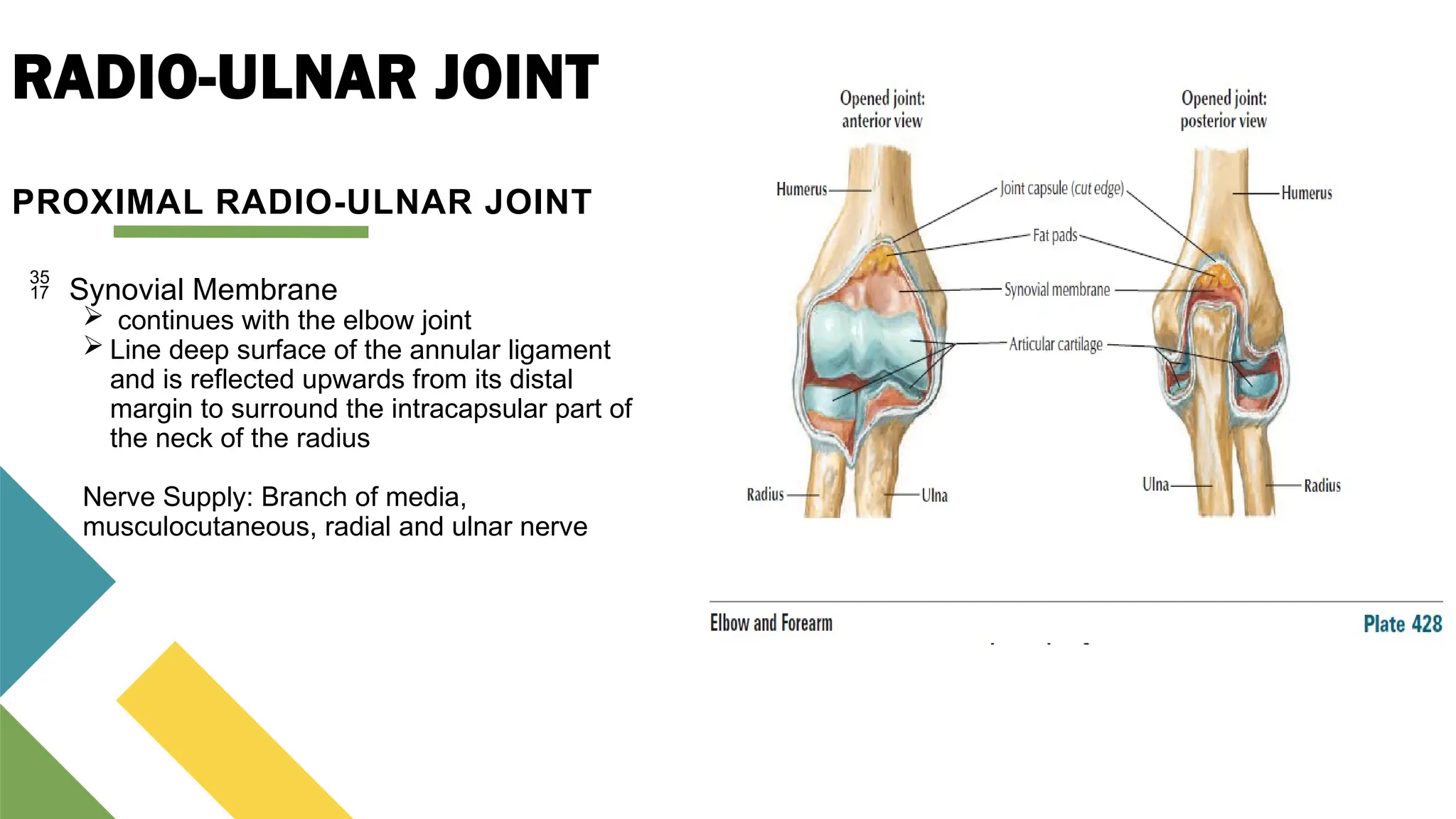 RADIO-ULNAR JOINT

PROXIMAL RADIO-ULNAR JOINT

35
17

Synovial Membrane

➢ continues with the elbow joint

➢ Line deep surface of the annular ligament and is reflected upwards from its distal margin to surround the intracapsular part of the neck of the radius

Nerve Supply: Branch of media, musculocutaneous, radial and ulnar nerve

Opened joint: anterior view

Opened joint: posterior view

Humerus

Joint capsule (cut edge)

Humerus

Fat pads

Synovial membrane

Articular cartilage

Radius

Ulna

Ulna

Radius

Elbow and Forearm

Plate 428